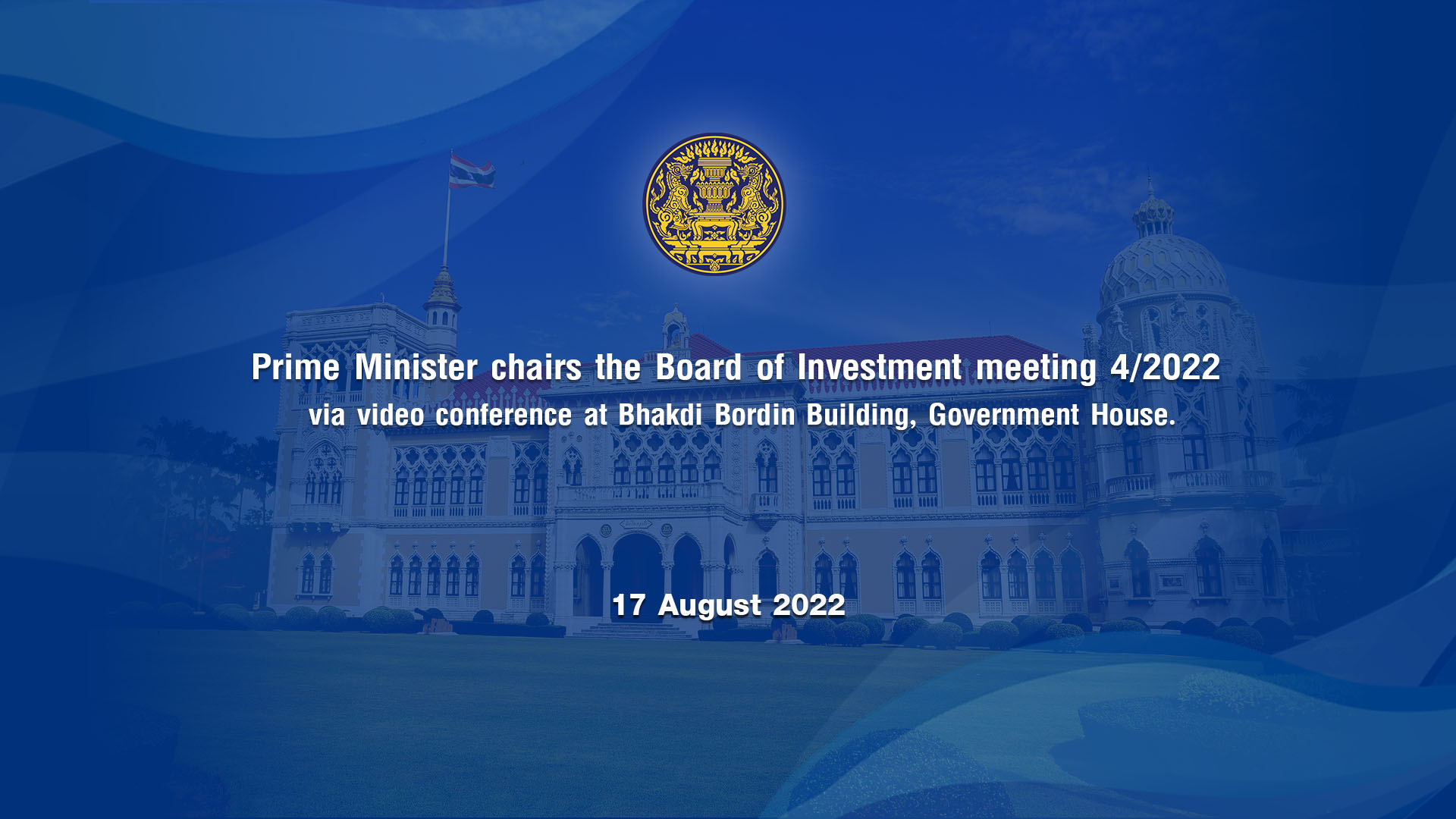 Prime Minister chairs the Board of Investment meeting 4/2022
via video conference at Bhakdi Bordin Building, Government House.

17 August 2022